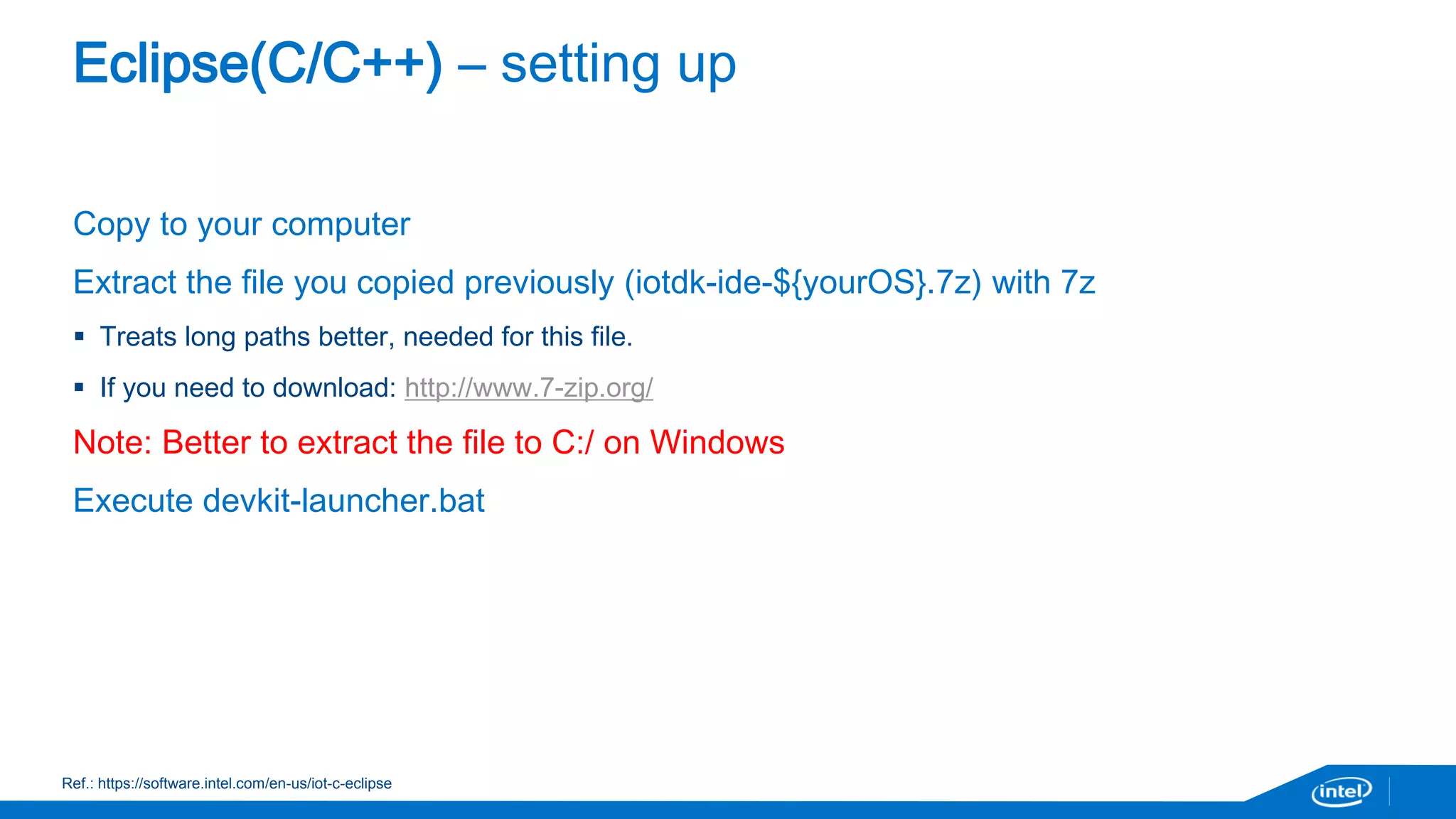 Eclipse(C/C++) – setting up

Copy to your computer

Extract the file you copied previously (iotdk-ide-${yourOS}.7z) with 7z

▪ Treats long paths better, needed for this file.

▪ If you need to download: http://www.7-zip.org/

Note: Better to extract the file to C:/ on Windows

Execute devkit-launcher.bat

Ref.: https://software.intel.com/en-us/iot-c-eclipse

intel